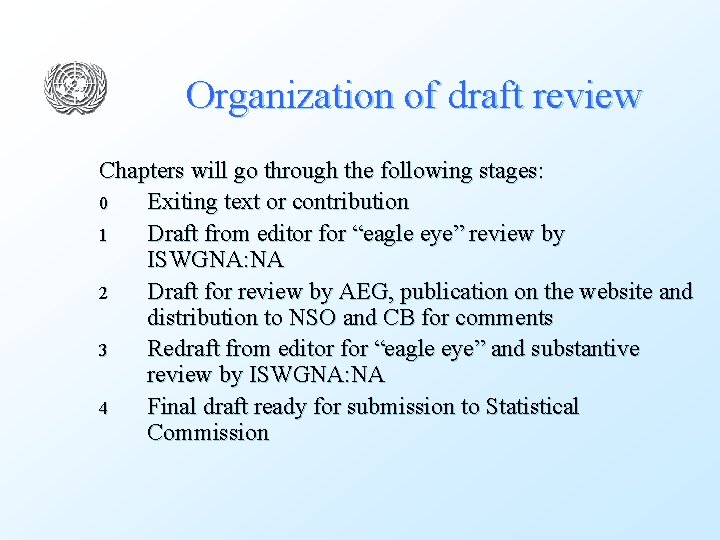 Organization of draft review

Chapters will go through the following stages:

0 Exiting text or contribution

1 Draft from editor for “eagle eye” review by ISWGNA:NA

2 Draft for review by AEG, publication on the website and distribution to NSO and CB for comments

3 Redraft from editor for “eagle eye” and substantive review by ISWGNA:NA

4 Final draft ready for submission to Statistical Commission